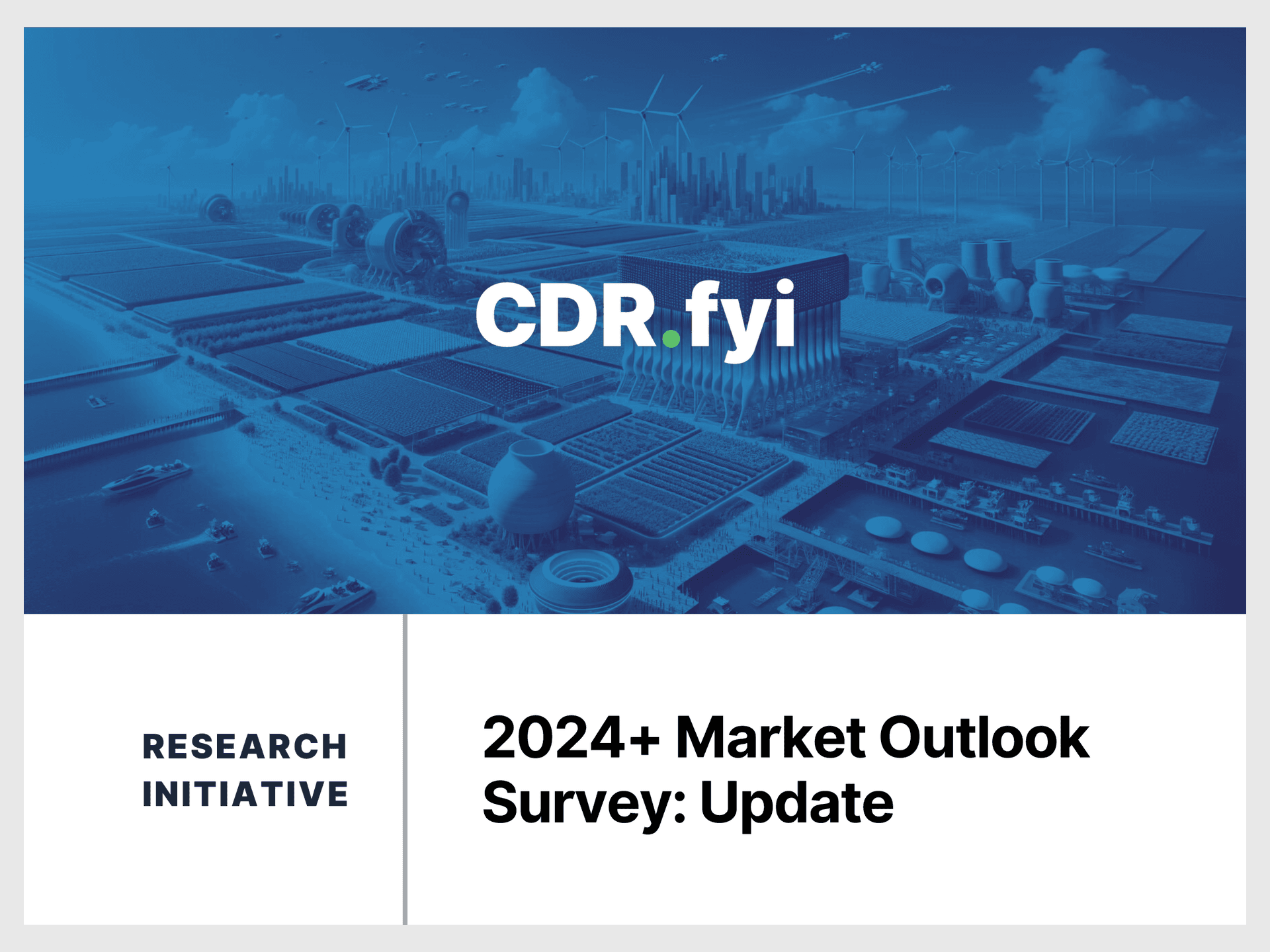 CDR.fyi

RESEARCH INITIATIVE

2024+ Market Outlook Survey: Update